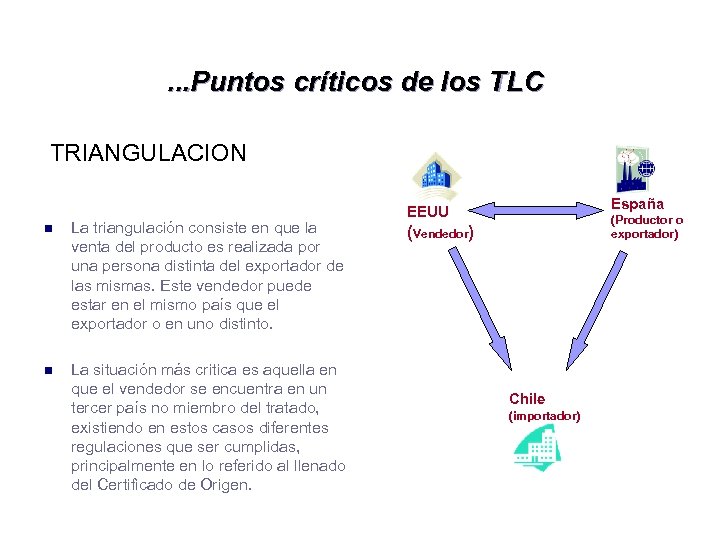 ...Puntos críticos de los TLC

TRIANGULACION

La triangulación consiste en que la venta del producto es realizada por una persona distinta del exportador de las mismas. Este vendedor puede estar en el mismo país que el exportador o en uno distinto.

La situación más critica es aquella en que el vendedor se encuentra en un tercer país no miembro del tratado, existiendo en estos casos diferentes regulaciones que ser cumplidas, principalmente en lo referido al llenado del Certificado de Origen.

EEUU
(Vendedor)

España
(Productor o exportador)

Chile
(importador)